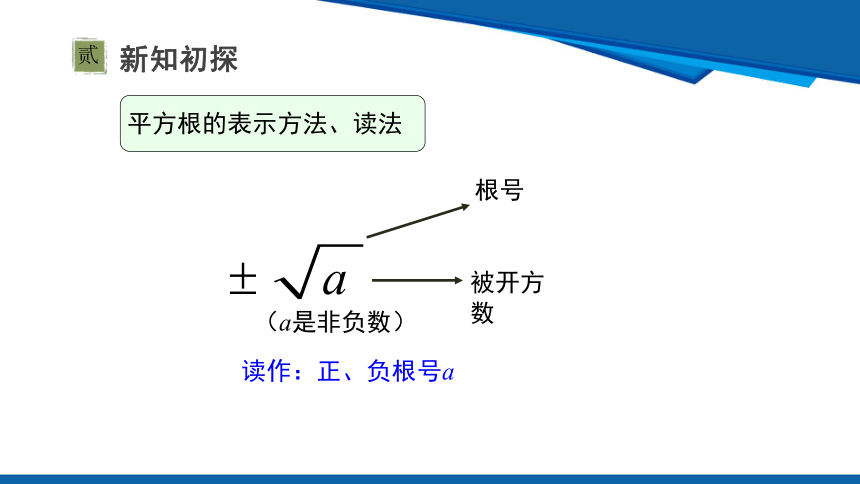 贰 新知初探

平方根的表示方法、读法

根号

$\pm\sqrt{a}$

被开方数

（$a$是非负数）

读作：正、负根号$a$